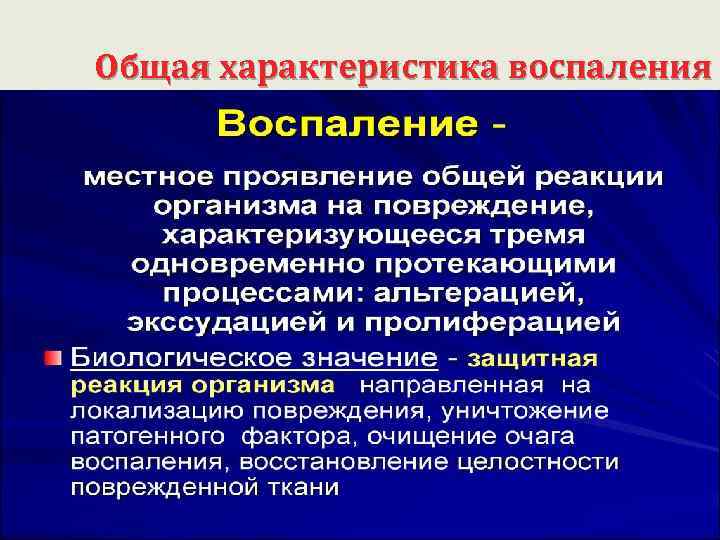 Общая характеристика воспаления

Воспаление -

местное проявление общей реакции организма на повреждение, характеризующееся тремя одновременно протекающими процессами: альтерацией, экссудацией и пролиферацией

Биологическое значение - защитная реакция организма направленная на локализацию повреждения, уничтожение патогенного фактора, очищение очага воспаления, восстановление целостности поврежденной ткани